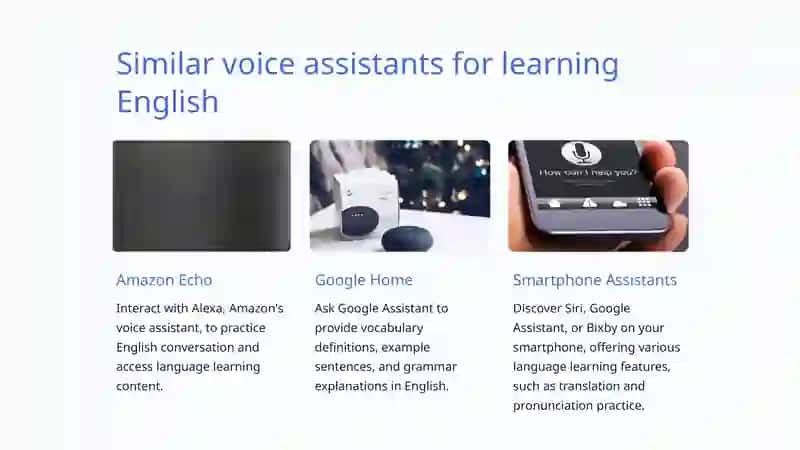 Similar voice assistants for learning English

How can I help you?

Amazon Echo

Interact with Alexa, Amazon's voice assistant, to practice English conversation and access language learning content.

Google Home

Ask Google Assistant to provide vocabulary definitions, example sentences, and grammar explanations in English.

Smartphone Assistants

Discover Siri, Google Assistant, or Bixby on your smartphone, offering various language learning features, such as translation and pronunciation practice.